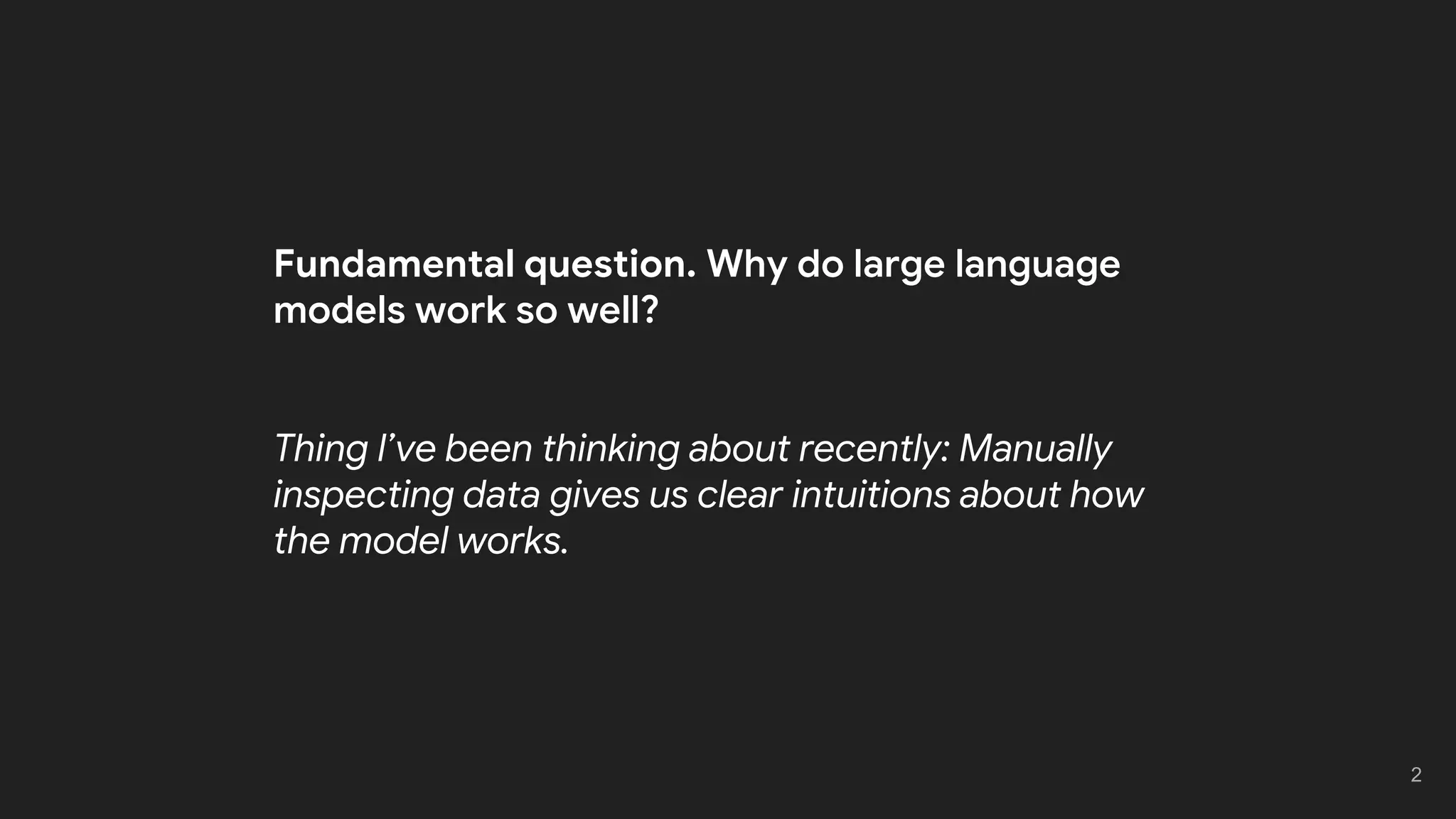 Fundamental question. Why do large language models work so well?

Thing I’ve been thinking about recently: Manually inspecting data gives us clear intuitions about how the model works.

2